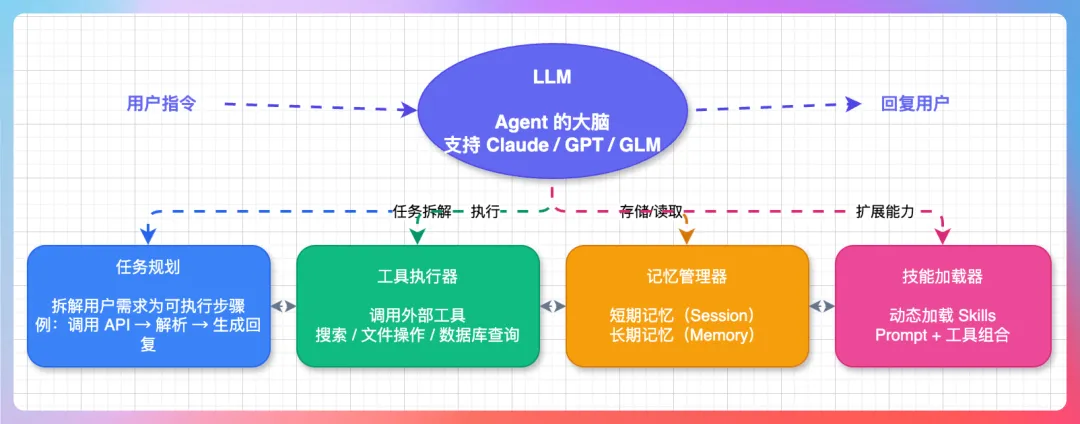 用户指令

LLM

Agent 的大脑
支持 Claude / GPT / GLM

回复用户

任务拆解

执行

存储/读取

扩展能力

任务规划

拆解用户需求为可执行步骤
例：调用 API → 解析 → 生成回复

工具执行器

调用外部工具
搜索 / 文件操作 / 数据库查询

记忆管理器

短期记忆（Session）
长期记忆（Memory）

技能加载器

动态加载 Skills
Prompt + 工具组合